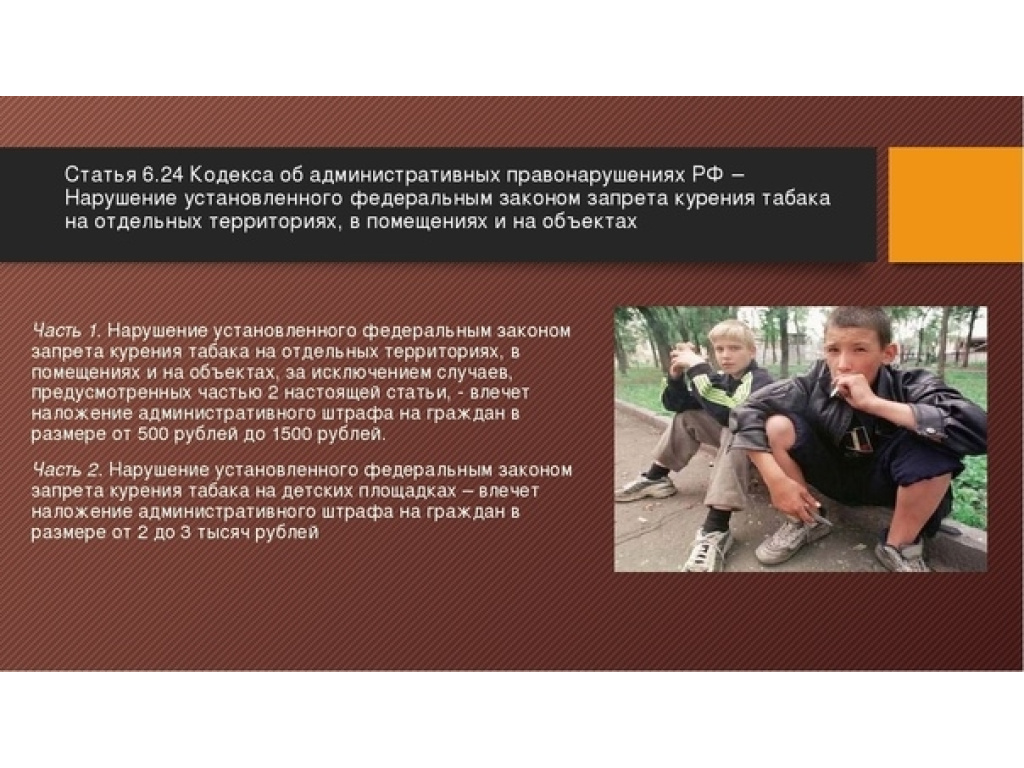 Статья 6.24 Кодекса об административных правонарушениях РФ – Нарушение установленного федеральным законом запрета курения табака на отдельных территориях, в помещениях и на объектах

Часть 1. Нарушение установленного федеральным законом запрета курения табака на отдельных территориях, в помещениях и на объектах, за исключением случаев, предусмотренных частью 2 настоящей статьи, - влечет наложение административного штрафа на граждан в размере от 500 рублей до 1500 рублей.

Часть 2. Нарушение установленного федеральным законом запрета курения табака на детских площадках – влечет наложение административного штрафа на граждан в размере от 2 до 3 тысяч рублей